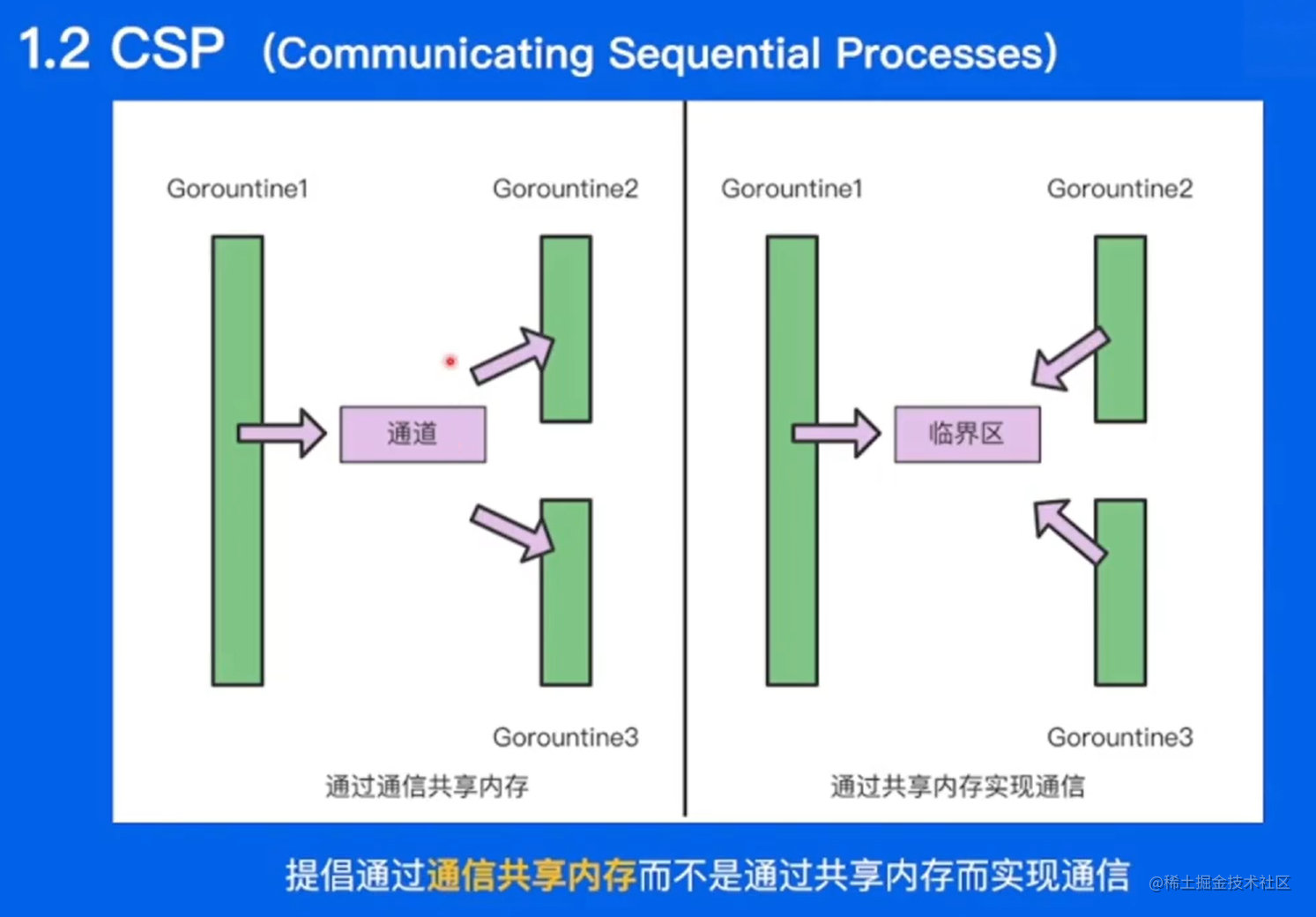 1.2 CSP (Communicating Sequential Processes)

Gorountine1

Gorountine2

通道

Gorountine3

通过通信共享内存

Gorountine1

Gorountine2

临界区

Gorountine3

通过共享内存实现通信

提倡通过通信共享内存而不是通过共享内存而实现通信

@稀土掘金技术社区